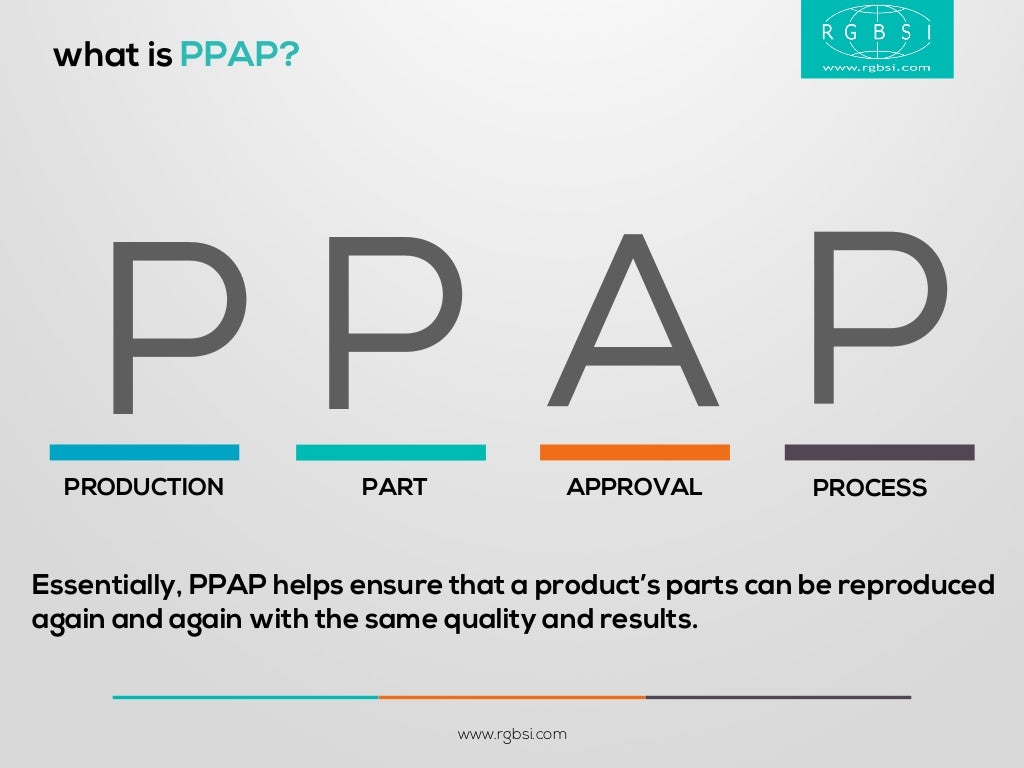 what is PPAP?

RGBSI
www.rgbsi.com

P P A P

PRODUCTION PART APPROVAL PROCESS

Essentially, PPAP helps ensure that a product's parts can be reproduced again and again with the same quality and results.

www.rgbsi.com